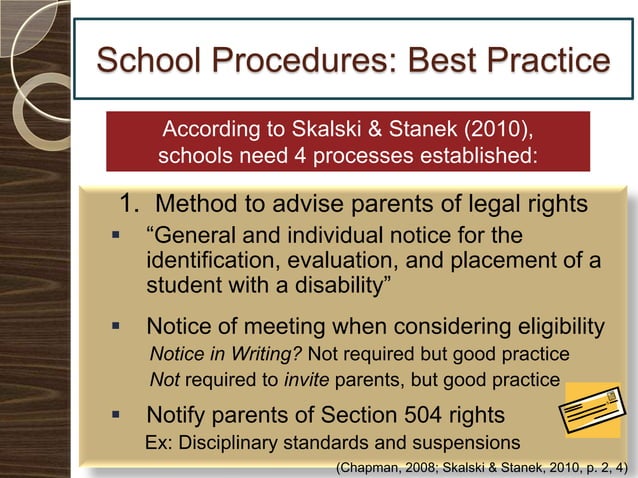 School Procedures: Best Practice

According to Skalski & Stanek (2010), schools need 4 processes established:

1. Method to advise parents of legal rights

▪ "General and individual notice for the identification, evaluation, and placement of a student with a disability"

▪ Notice of meeting when considering eligibility
Notice in Writing? Not required but good practice
Not required to invite parents, but good practice

▪ Notify parents of Section 504 rights
Ex: Disciplinary standards and suspensions

(Chapman, 2008; Skalski & Stanek, 2010, p. 2, 4)